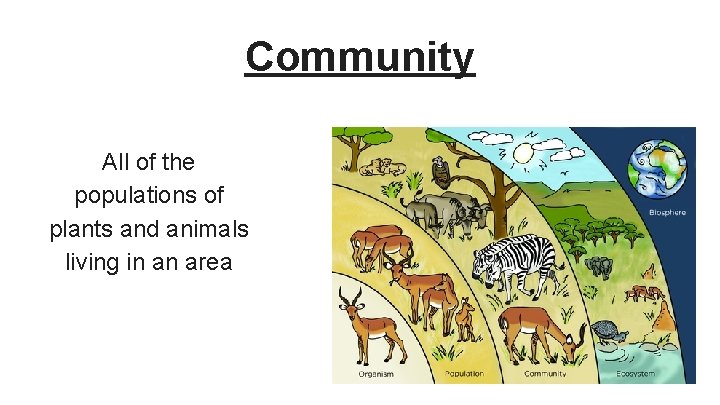 Community

All of the populations of plants and animals living in an area

Biosphere

Organism

Population

Community

Ecosystem